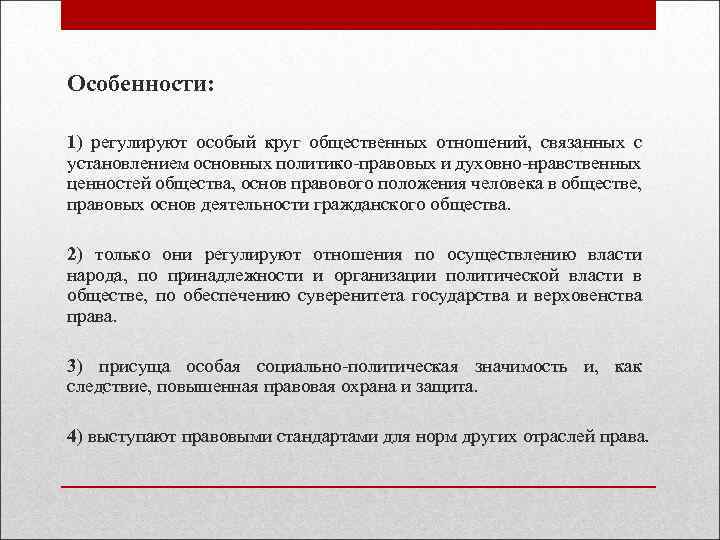 Особенности:

1) регулируют особый круг общественных отношений, связанных с установлением основных политико-правовых и духовно-нравственных ценностей общества, основ правового положения человека в обществе, правовых основ деятельности гражданского общества.

2) только они регулируют отношения по осуществлению власти народа, по принадлежности и организации политической власти в обществе, по обеспечению суверенитета государства и верховенства права.

3) присуща особая социально-политическая значимость и, как следствие, повышенная правовая охрана и защита.

4) выступают правовыми стандартами для норм других отраслей права.